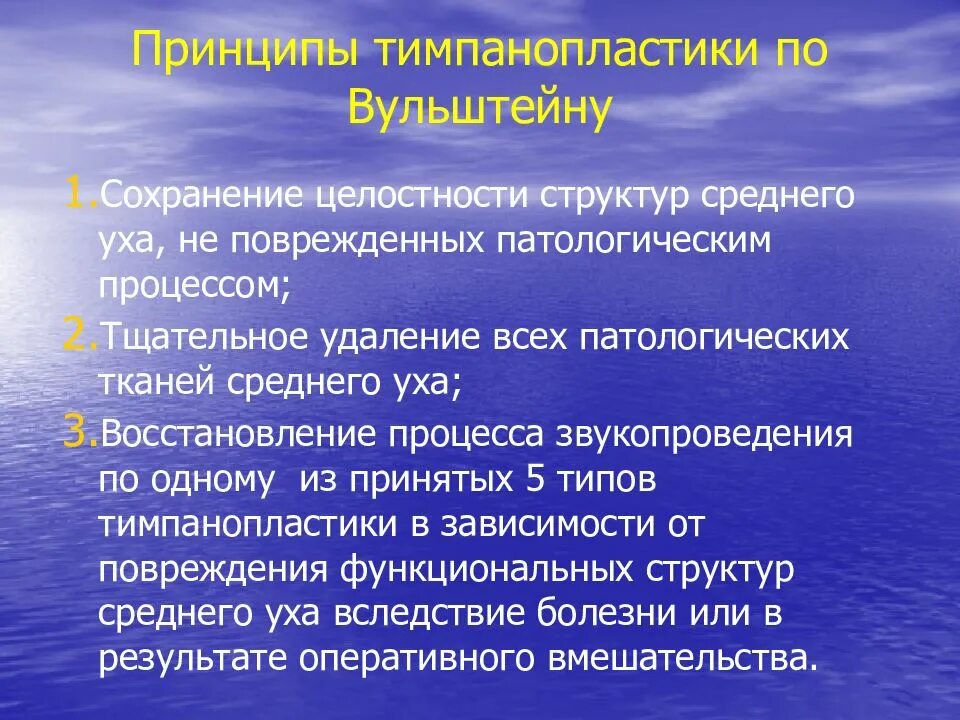 Принципы тимпанопластики по Вульштейну

1. Сохранение целостности структур среднего уха, не поврежденных патологическим процессом;

2. Тщательное удаление всех патологических тканей среднего уха;

3. Восстановление процесса звукопроведения по одному  из принятых 5 типов тимпанопластики в зависимости от повреждения функциональных структур среднего уха вследствие болезни или в результате оперативного вмешательства.